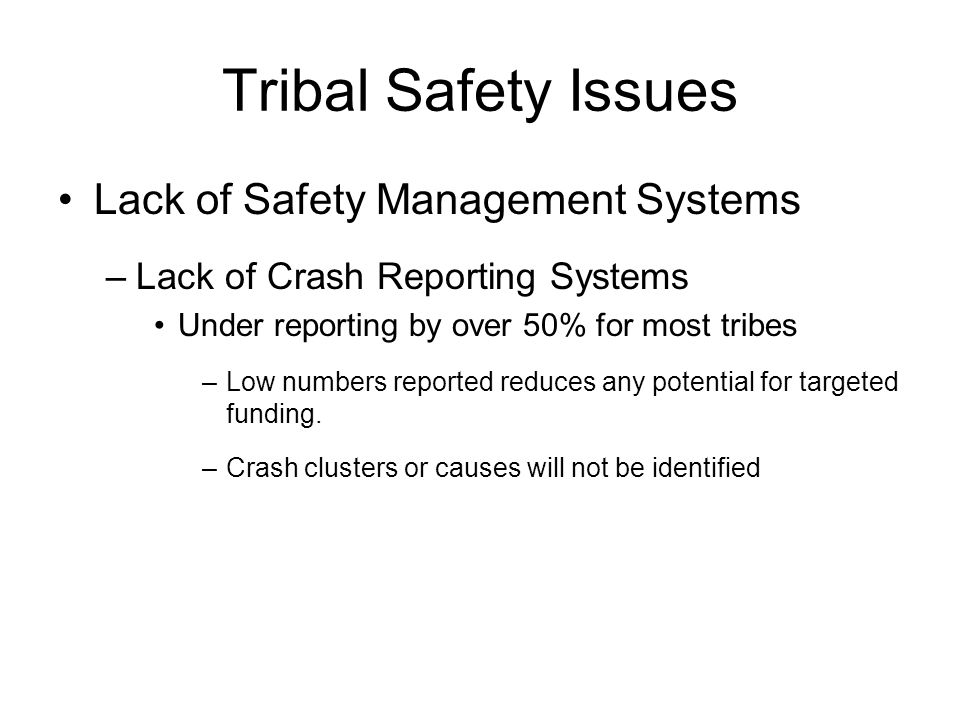 Tribal Safety Issues

• Lack of Safety Management Systems

– Lack of Crash Reporting Systems

• Under reporting by over 50% for most tribes

– Low numbers reported reduces any potential for targeted funding.

– Crash clusters or causes will not be identified